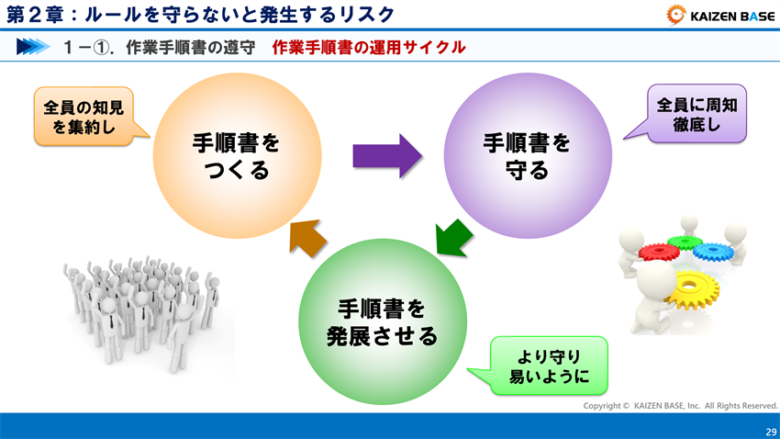 第２章：ルールを守らないと発生するリスク

KAIZEN BASE

１－①．作業手順書の遵守　作業手順書の運用サイクル

全員の知見を集約し

手順書をつくる

手順書を守る

全員に周知徹底し

手順書を発展させる

より守り易いように

Copyright © KAIZEN BASE, Inc. All Rights Reserved.

29